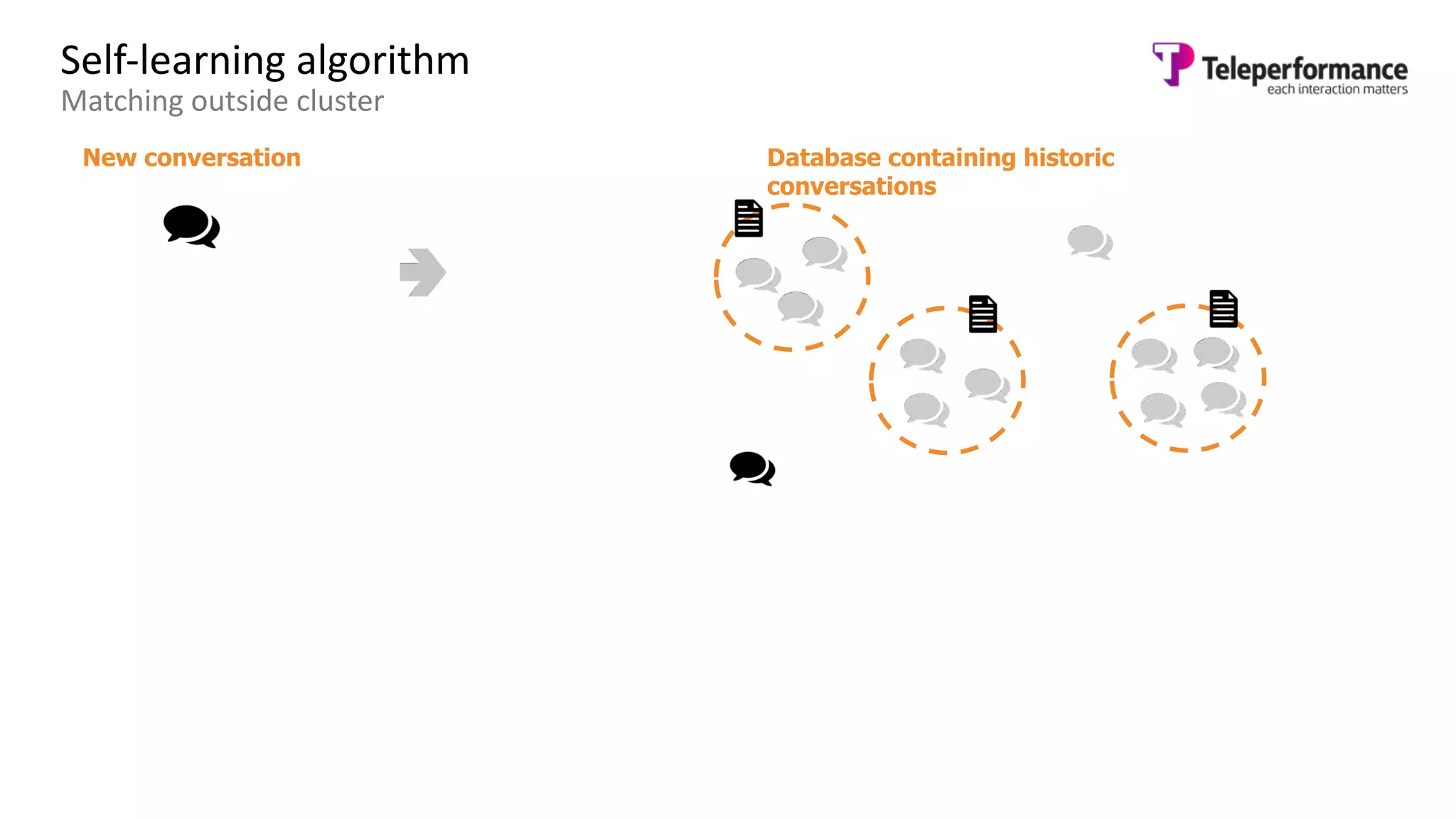 Self-learning algorithm
Matching outside cluster

Teleperformance
each interaction matters

New conversation

Database containing historic conversations